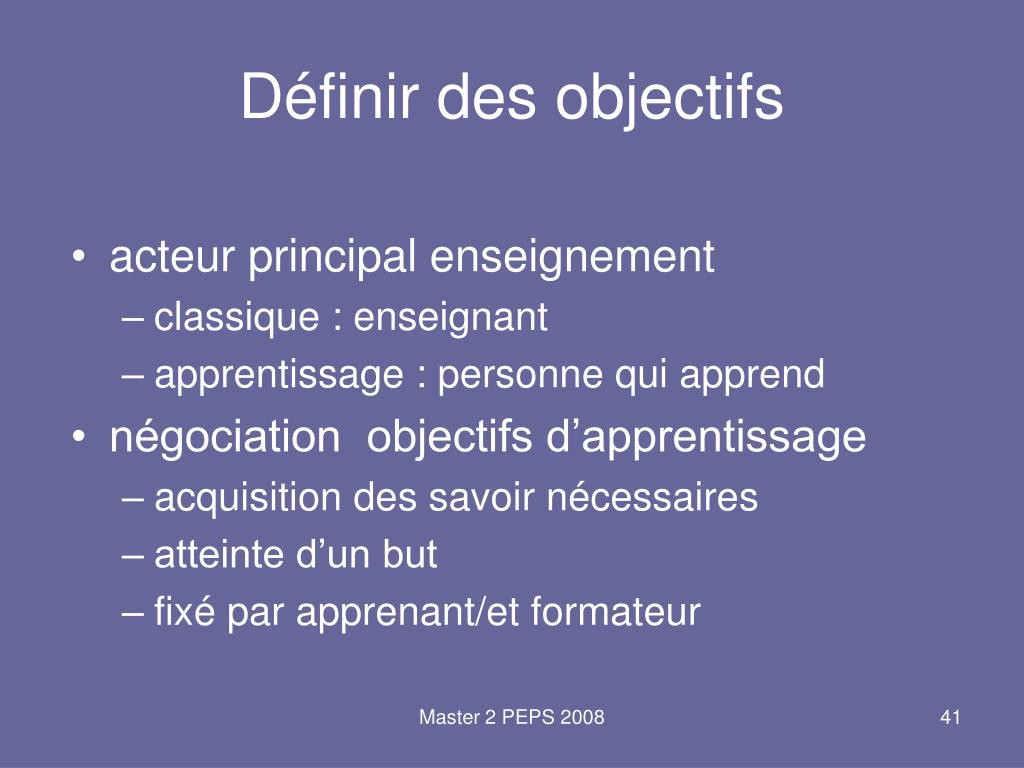 Définir des objectifs

• acteur principal enseignement
– classique : enseignant
– apprentissage : personne qui apprend
• négociation  objectifs d’apprentissage
– acquisition des savoir nécessaires
– atteinte d’un but
– fixé par apprenant/et formateur

Master 2 PEPS 2008

41